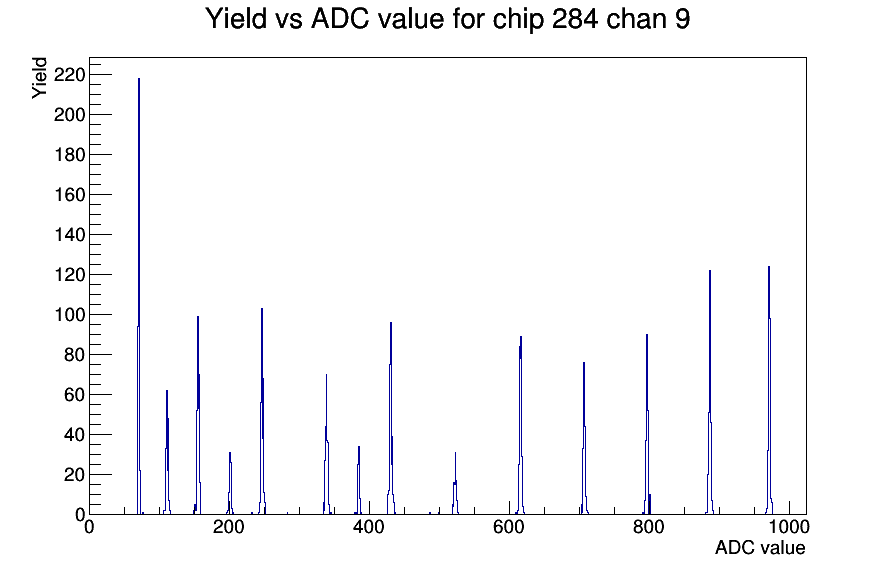 Yield vs ADC value for chip 284 chan 9

Yield

220
200
180
160
140
120
100
80
60
40
20
0

0
200
400
600
800
1000

ADC value